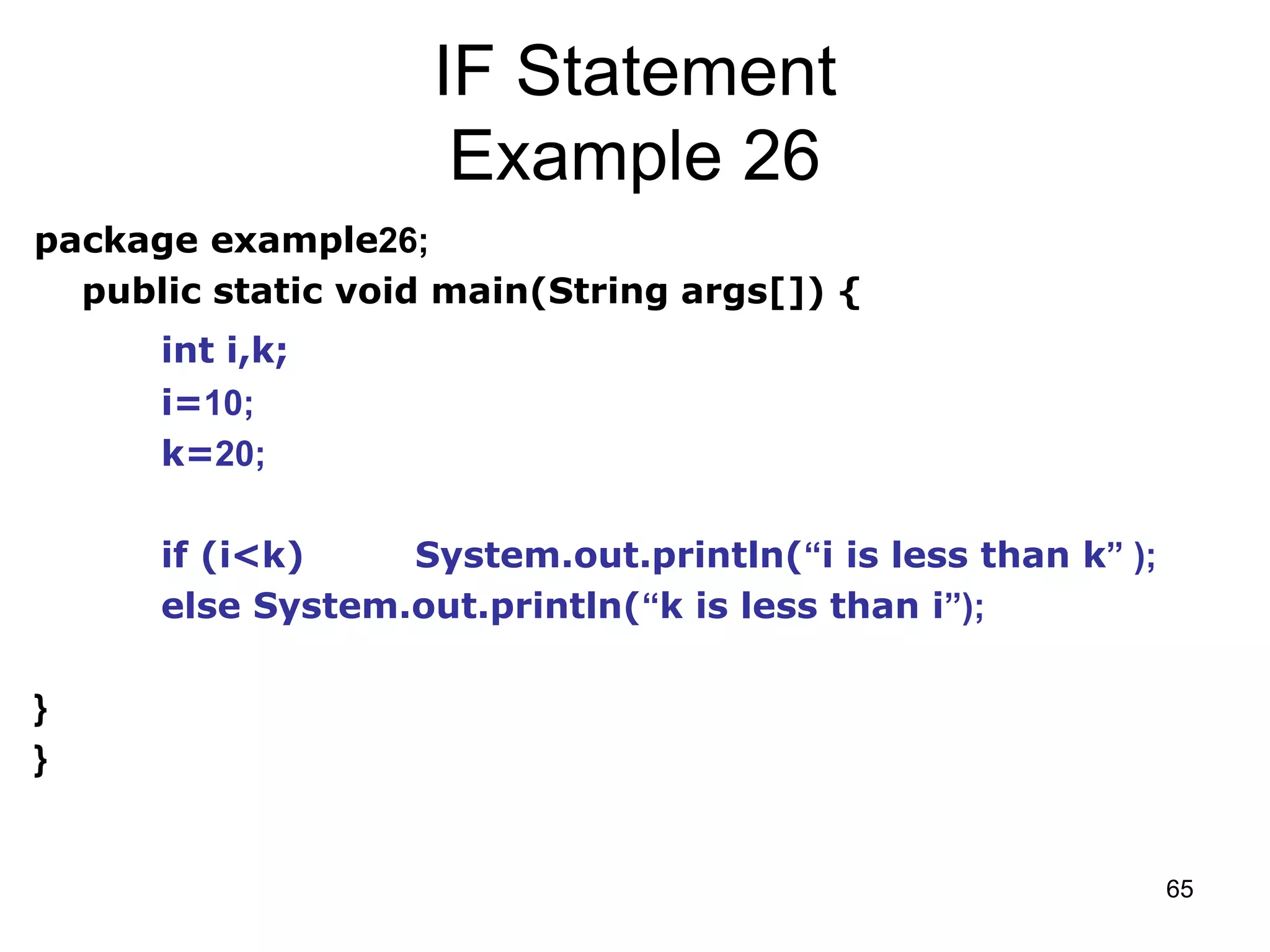 IF Statement
Example 26

package example26;
public static void main(String args[]) {
int i,k;
i=10;
k=20;

if (i<k) System.out.println(“i is less than k” );
else System.out.println(“k is less than i”);

}
}

65